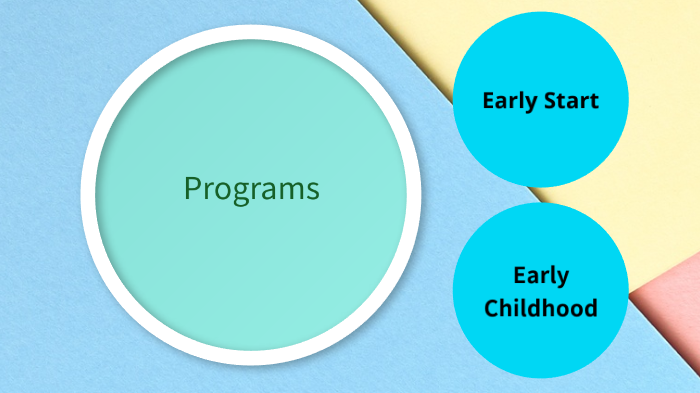 Programs

Early Start

Early Childhood